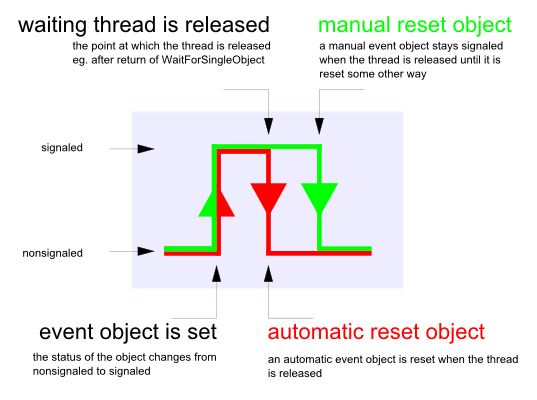 waiting thread is released

the point at which the thread is released eg. after return of WaitForSingleObject

manual reset object

a manual event object stays signaled when the thread is released until it is reset some other way

signaled

nonsignaled

event object is set

the status of the object changes from nonsignaled to signaled

automatic reset object

an automatic event object is reset when the thread is released